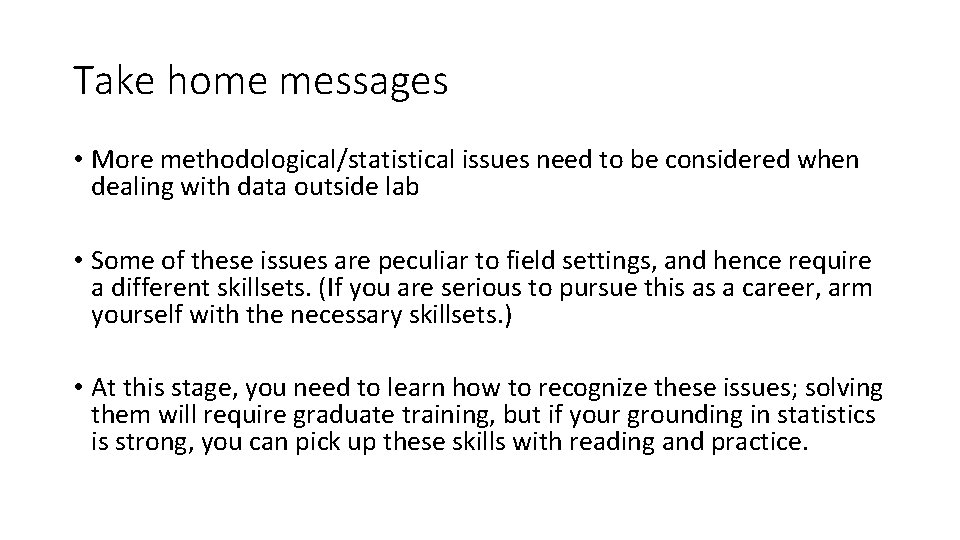 Take home messages

• More methodological/statistical issues need to be considered when dealing with data outside lab

• Some of these issues are peculiar to field settings, and hence require a different skillsets. (If you are serious to pursue this as a career, arm yourself with the necessary skillsets.)

• At this stage, you need to learn how to recognize these issues; solving them will require graduate training, but if your grounding in statistics is strong, you can pick up these skills with reading and practice.